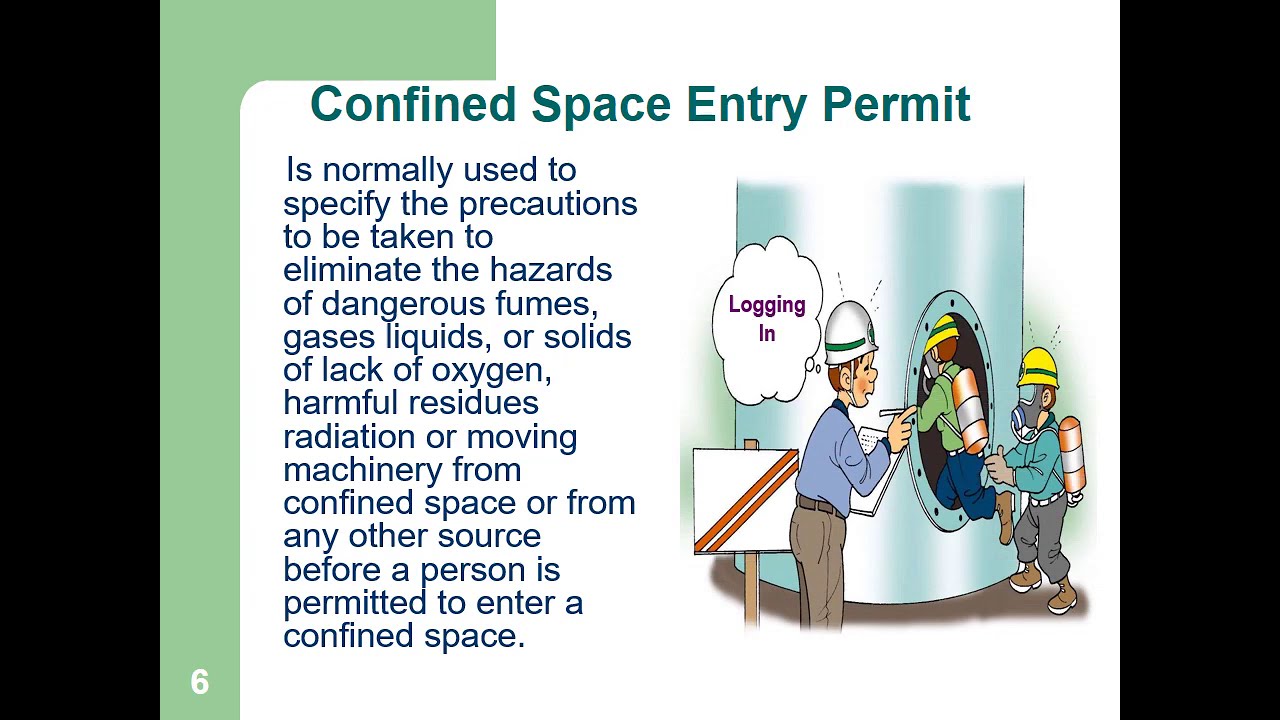 Confined Space Entry Permit

Is normally used to specify the precautions to be taken to eliminate the hazards of dangerous fumes, gases liquids, or solids of lack of oxygen, harmful residues radiation or moving machinery from confined space or from any other source before a person is permitted to enter a confined space.

Logging In

6